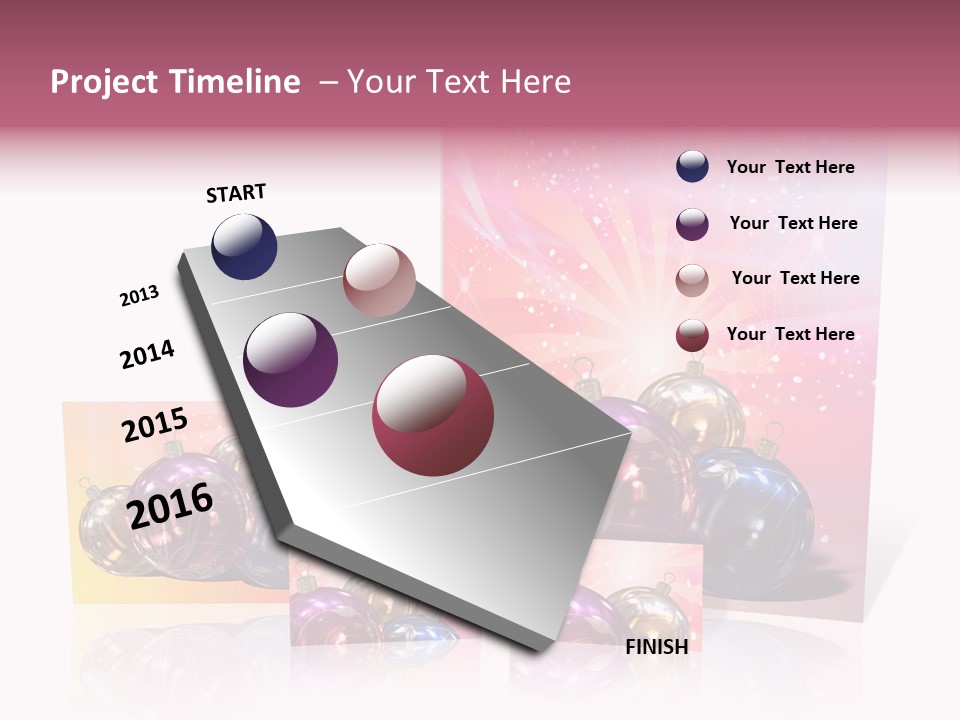 Project Timeline – Your Text Here

START

2013

2014

2015

2016

FINISH

Your Text Here

Your Text Here

Your Text Here

Your Text Here